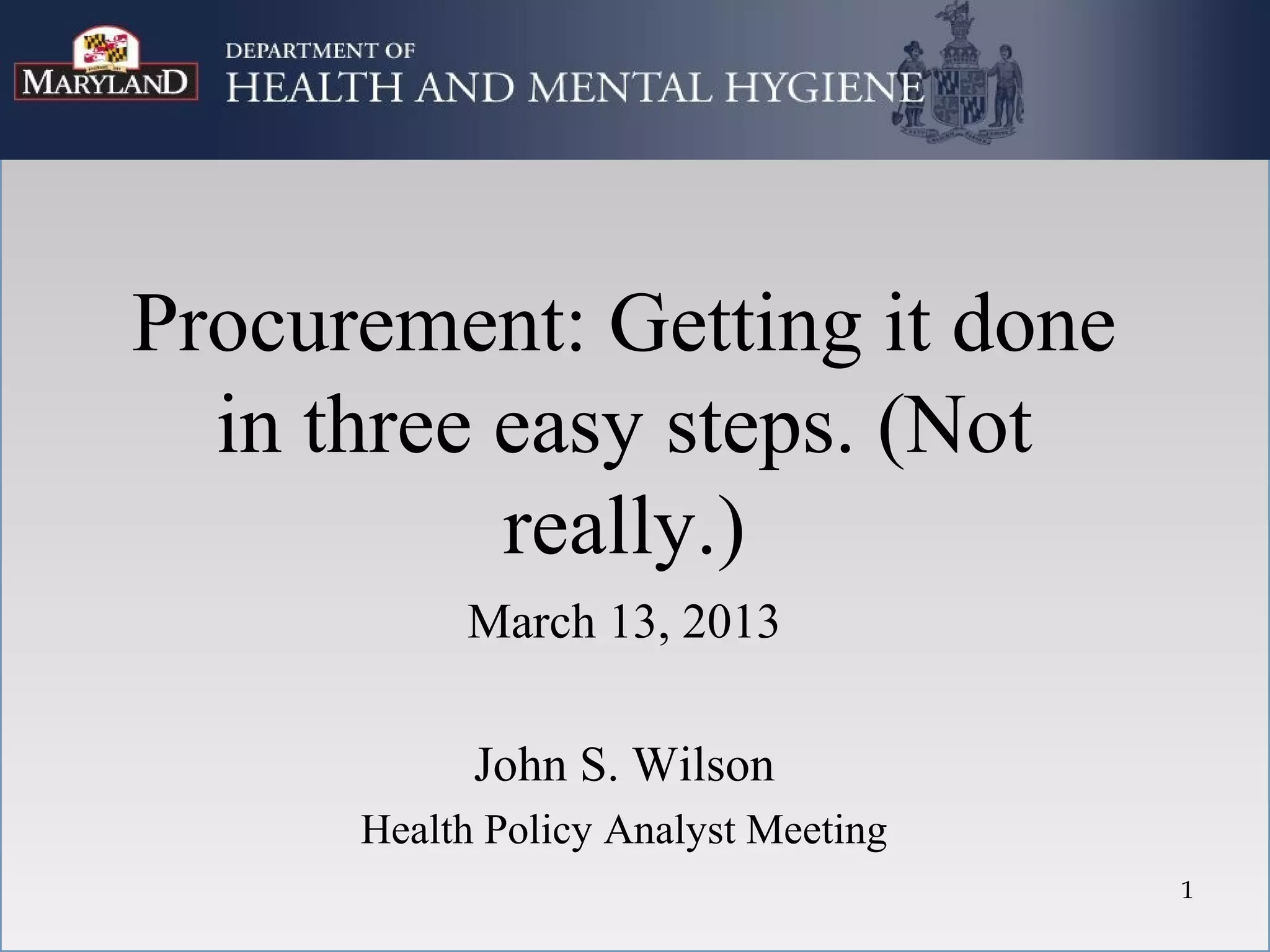 MARYLAND

DEPARTMENT OF
HEALTH AND MENTAL HYGIENE

Procurement: Getting it done in three easy steps. (Not really.)

March 13, 2013

John S. Wilson

Health Policy Analyst Meeting

1